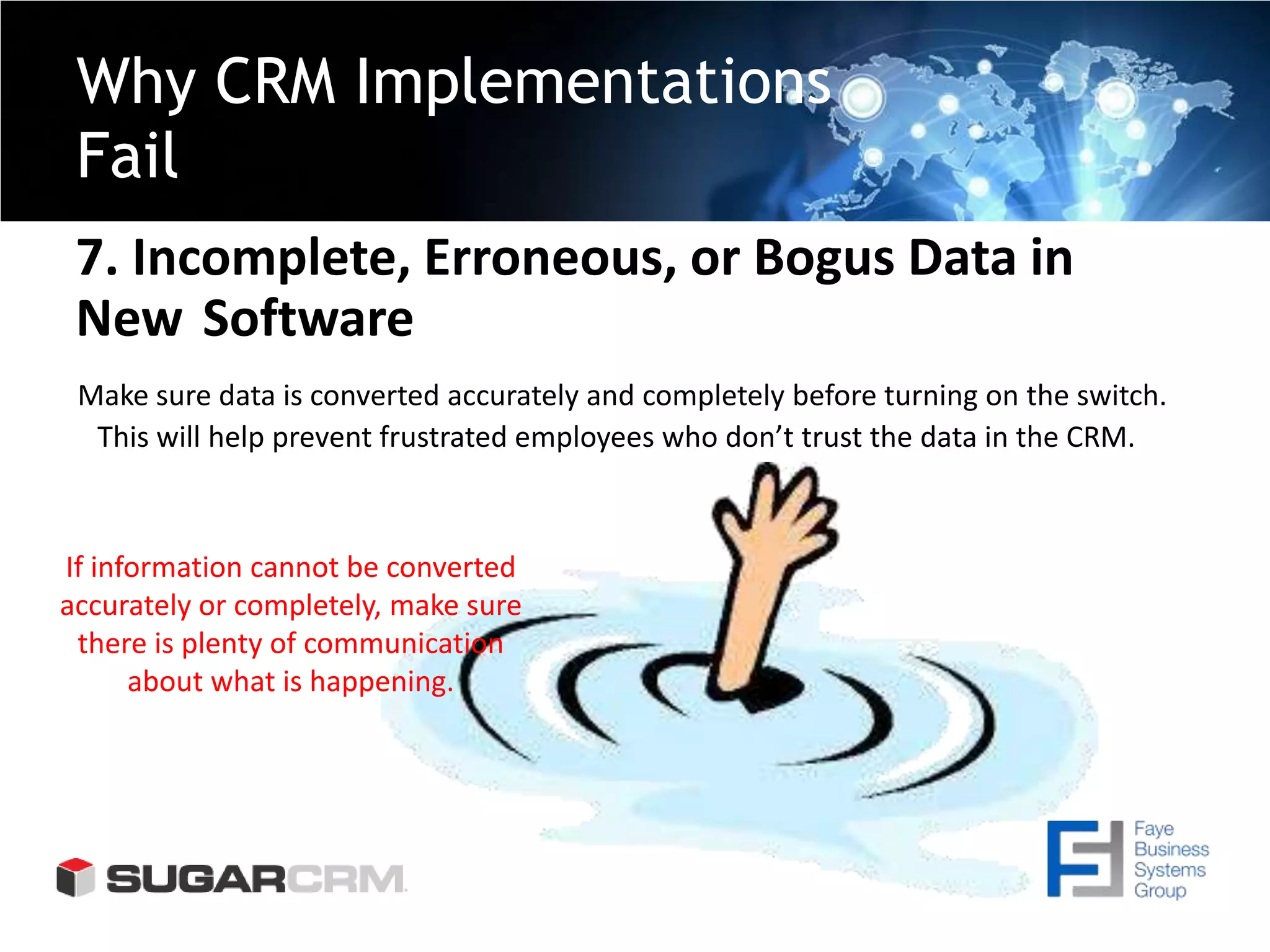 Why CRM Implementations Fail

7. Incomplete, Erroneous, or Bogus Data in New Software

Make sure data is converted accurately and completely before turning on the switch. This will help prevent frustrated employees who don't trust the data in the CRM.

If information cannot be converted accurately or completely, make sure there is plenty of communication about what is happening.

SUGARCRM

Faye Business Systems Group